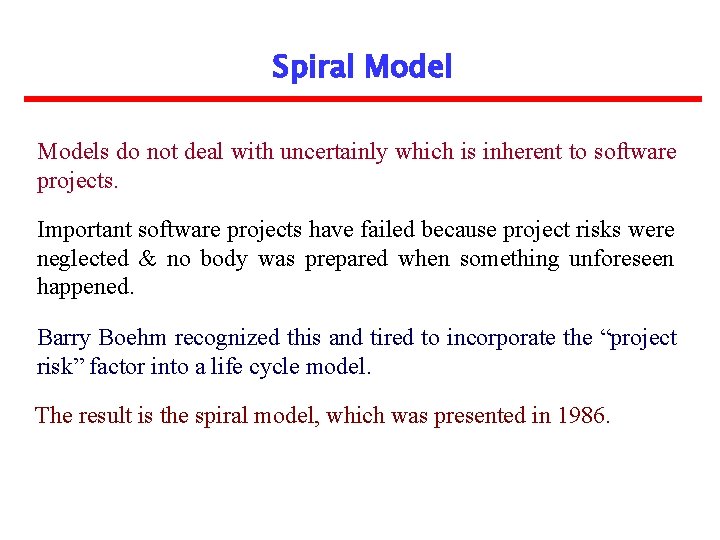 Spiral Model

Models do not deal with uncertainly which is inherent to software projects.

Important software projects have failed because project risks were neglected & no body was prepared when something unforeseen happened.

Barry Boehm recognized this and tired to incorporate the “project risk” factor into a life cycle model.

The result is the spiral model, which was presented in 1986.